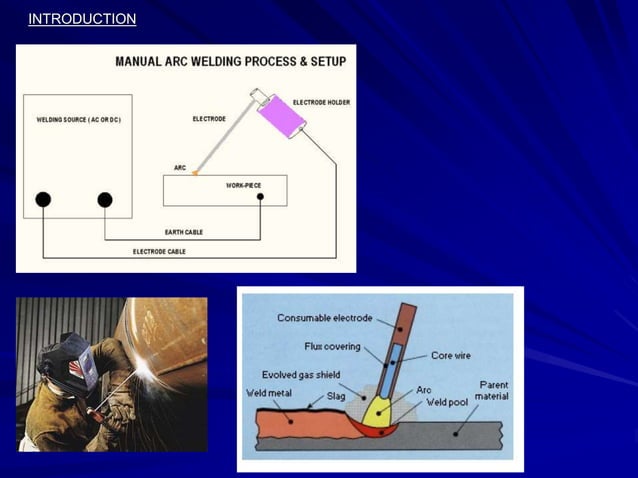 INTRODUCTION

MANUAL ARC WELDING PROCESS & SETUP

WELDING SOURCE ( AC OR DC )

ELECTRODE

ELECTRODE HOLDER

ARC

WORK-PIECE

EARTH CABLE

ELECTRODE CABLE

Consumable electrode

Flux covering

Core wire

Evolved gas shield

Weld metal

Slag

Arc

Weld pool

Parent material